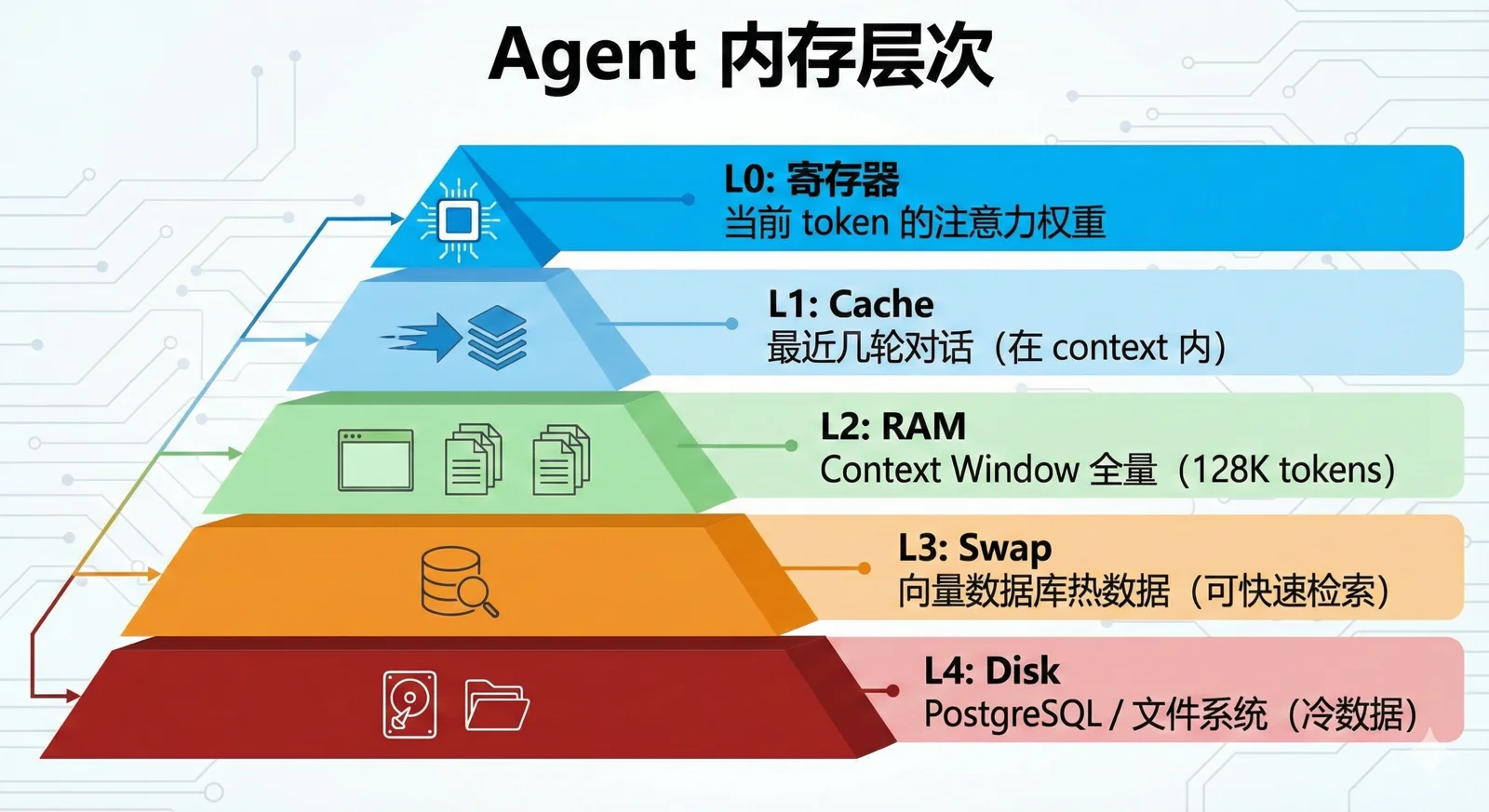 Agent 内存层次

L0: 寄存器
当前 token 的注意力权重

L1: Cache
最近几轮对话（在 context 内）

L2: RAM
Context Window 全量（128K tokens）

L3: Swap
向量数据库热数据（可快速检索）

L4: Disk
PostgreSQL / 文件系统（冷数据）